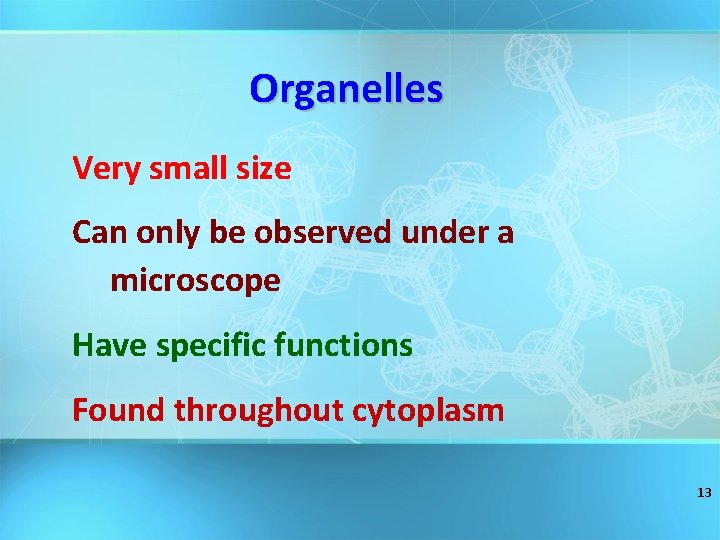 Organelles

Very small size

Can only be observed under a microscope

Have specific functions

Found throughout cytoplasm

13